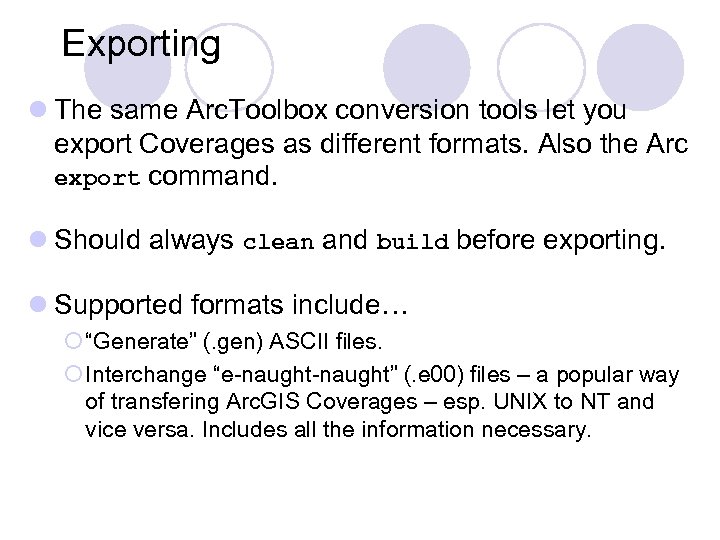 Exporting

The same ArcToolbox conversion tools let you export Coverages as different formats. Also the Arc export command.

Should always clean and build before exporting.

Supported formats include…

"Generate" (.gen) ASCII files.

Interchange "e-naught-naught" (.e00) files – a popular way of transfering ArcGIS Coverages – esp. UNIX to NT and vice versa. Includes all the information necessary.